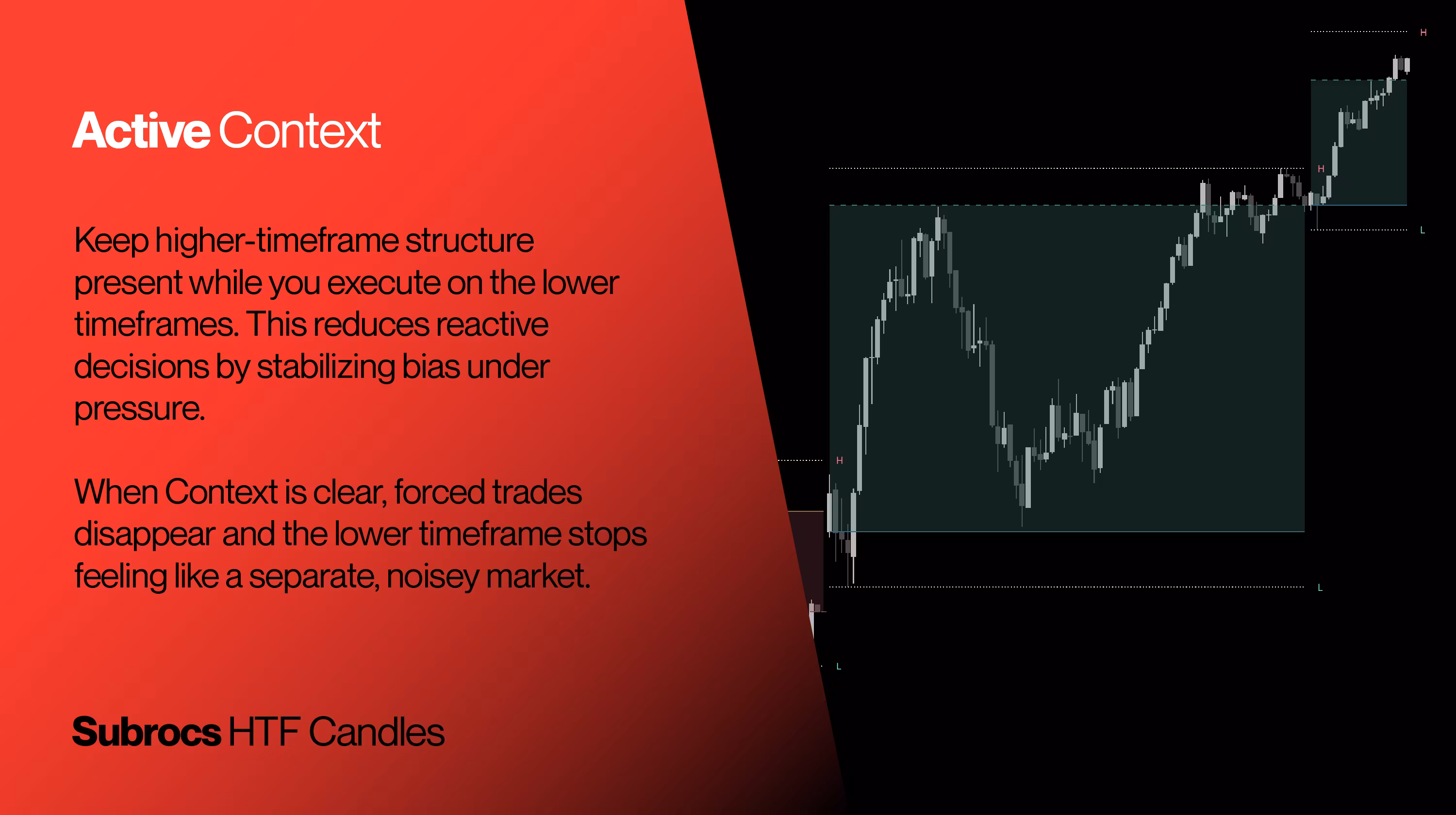 Active Context

Keep higher-timeframe structure present while you execute on the lower timeframes. This reduces reactive decisions by stabilizing bias under pressure.

When Context is clear, forced trades disappear and the lower timeframe stops feeling like a separate, noisey market.

Subrocs HTF Candles

H
H
L
H
L
L